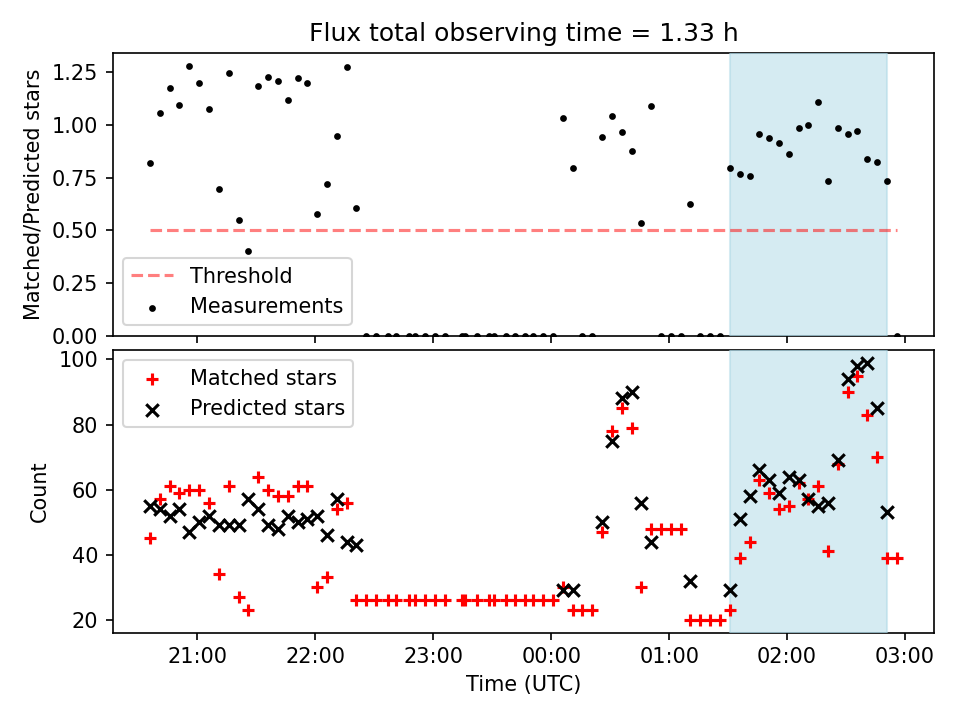 Flux total observing time = 1.33 h

Matched/Predicted stars

1.25
1.00
0.75
0.50
0.25
0.00

Threshold
Measurements

Count

100
80
60
40
20

Matched stars
Predicted stars

21:00
22:00
23:00
00:00
01:00
02:00
03:00

Time (UTC)